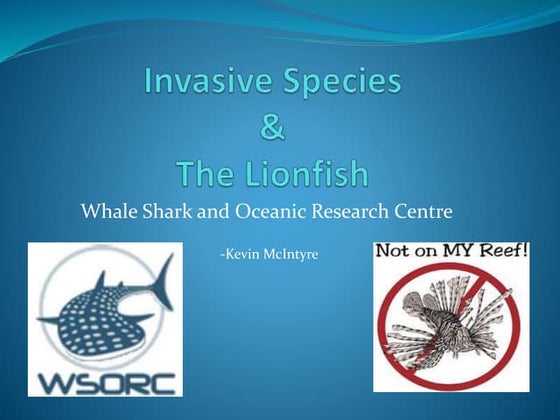 Invasive Species
&
The Lionfish

Whale Shark and Oceanic Research Centre

-Kevin McIntyre

WSORC

Not on MY Reef!